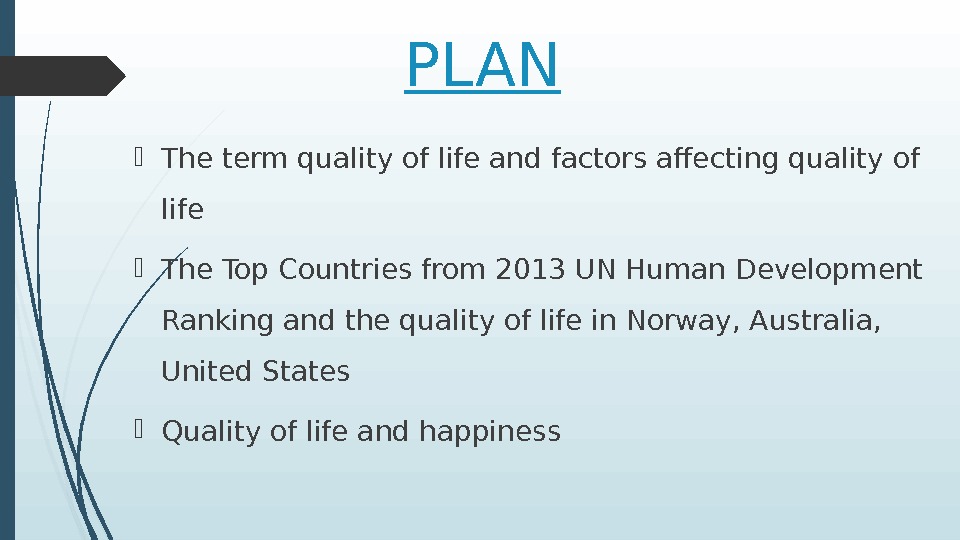 PLAN

The term quality of life and factors affecting quality of life

The Top Countries from 2013 UN Human Development Ranking and the quality of life in Norway, Australia, United States

Quality of life and happiness